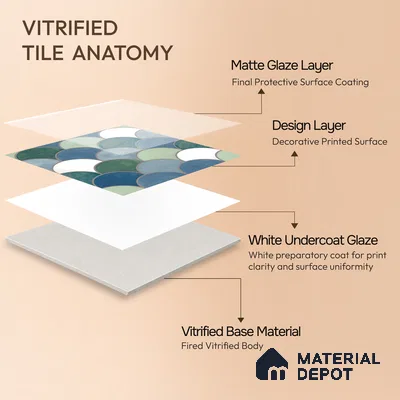 VITRIFIED TILE ANATOMY

Matte Glaze Layer
Final Protective Surface Coating

Design Layer
Decorative Printed Surface

White Undercoat Glaze
White preparatory coat for print clarity and surface uniformity

Vitrified Base Material
Fired Vitrified Body

MATERIAL DEPOT